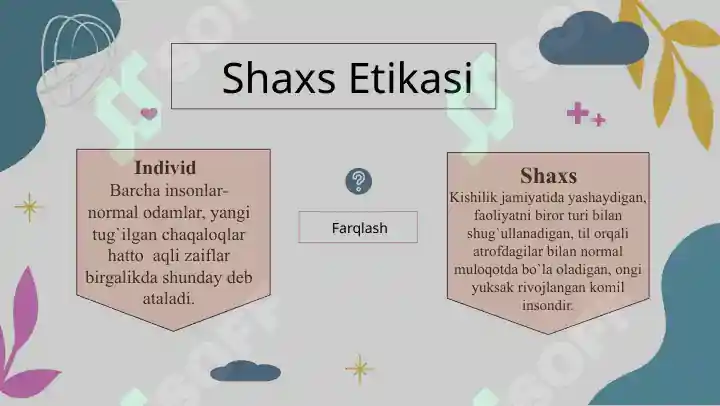 Shaxs Etikasi

Individ
Barcha insonlar-normal odamlar, yangi tug`ilgan chaqaloqlar hatto aqli zaiflar birgalikda shunday deb ataladi.

Farqlash

Shaxs
Kishilik jamiyatida yashaydigan, faoliyatni biror turi bilan shug`ullanadigan, til orqali atrofdagilar bilan normal muloqotda bo`la oladigan, ongi yuksak rivojlangan komil insondir.